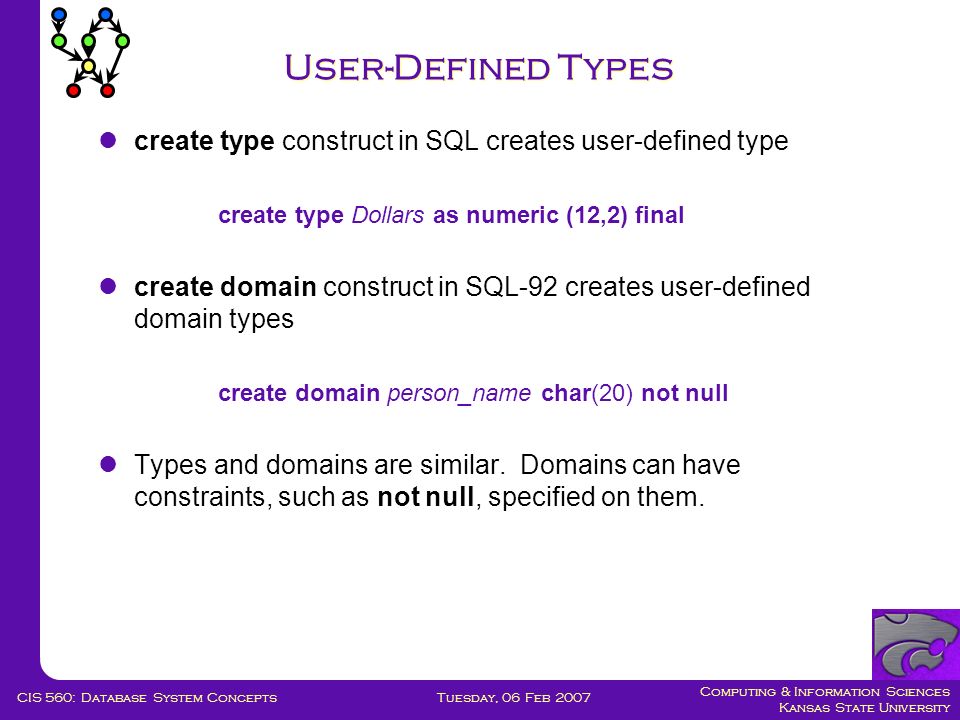 User-Defined Types

create type construct in SQL creates user-defined type

create type Dollars as numeric (12,2) final

create domain construct in SQL-92 creates user-defined domain types

create domain person_name char(20) not null

Types and domains are similar. Domains can have constraints, such as not null, specified on them.

CIS 560: Database System Concepts

Tuesday, 06 Feb 2007

Computing & Information Sciences
Kansas State University